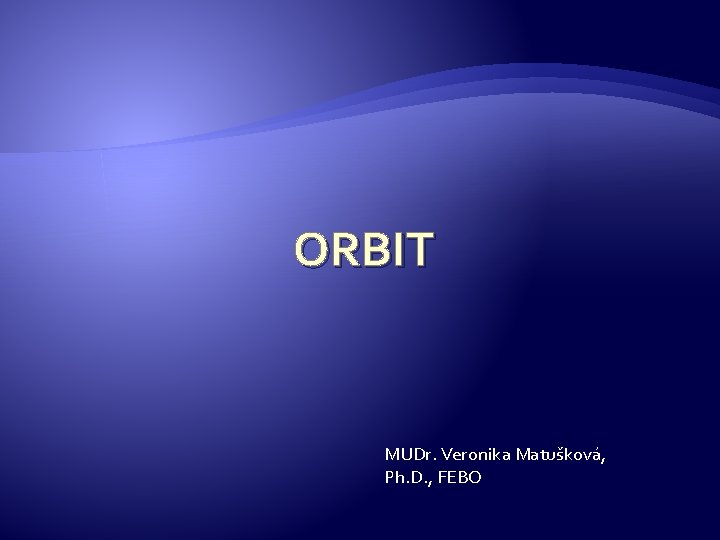 ORBIT

MUDr. Veronika Matušková, Ph.D., FEBO